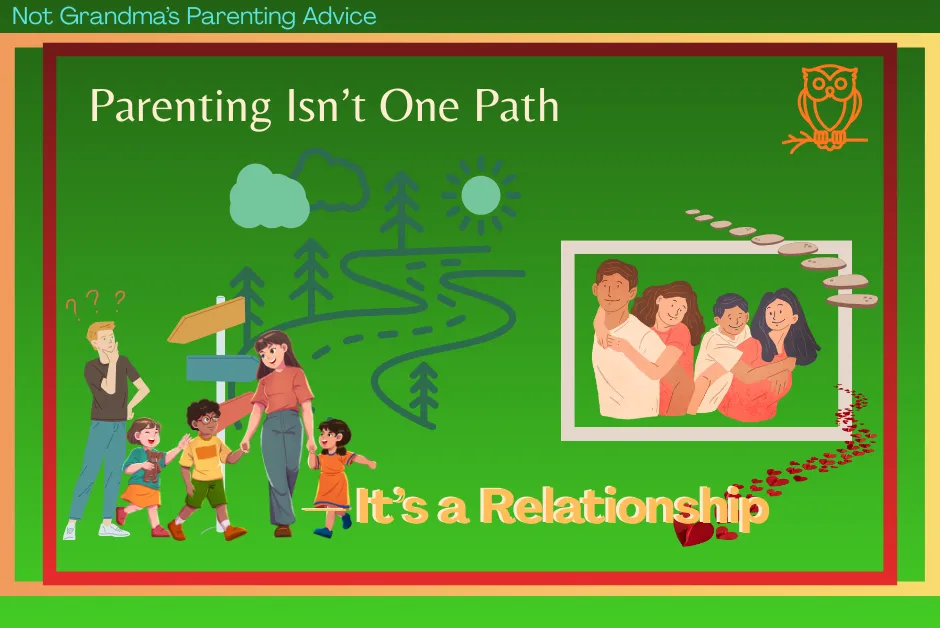 Not Grandma's Parenting Advice

Parenting Isn't One Path

? ? ?

It's a Relationship